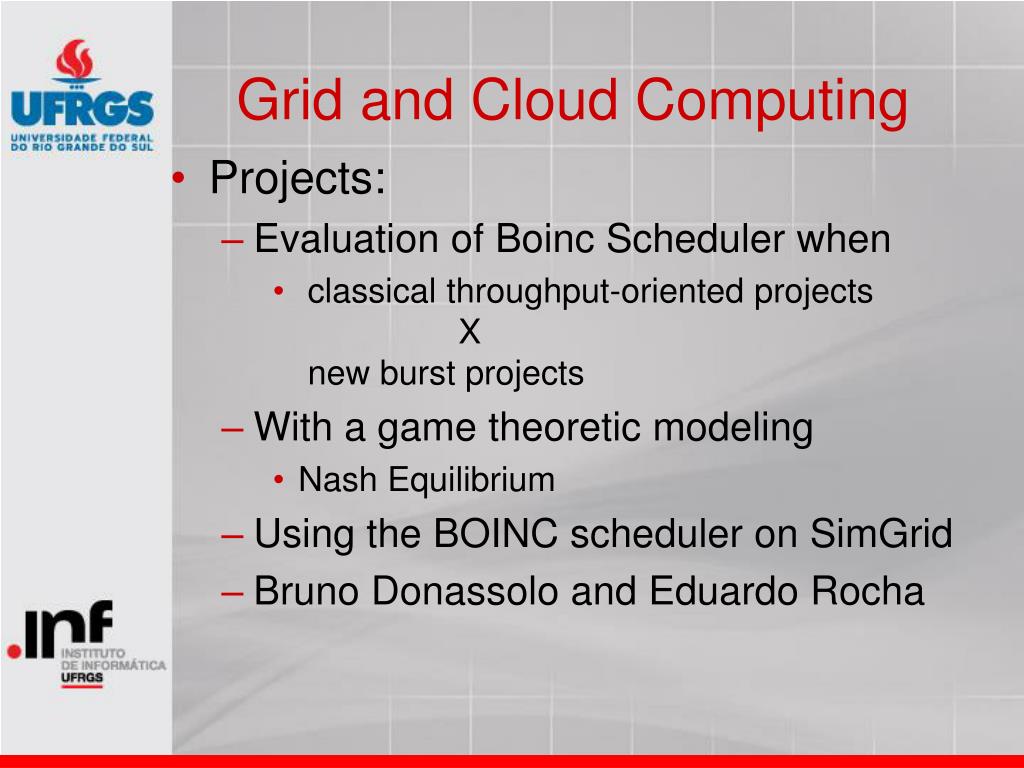 UFRGS
UNIVERSIDADE FEDERAL DO RIO GRANDE DO SUL

Grid and Cloud Computing

• Projects:
– Evaluation of Boinc Scheduler when
• classical throughput-oriented projects
X
new burst projects
– With a game theoretic modeling
• Nash Equilibrium
– Using the BOINC scheduler on SimGrid
– Bruno Donassolo and Eduardo Rocha

.inf
INSTITUTO DE INFORMÁTICA
UFRGS